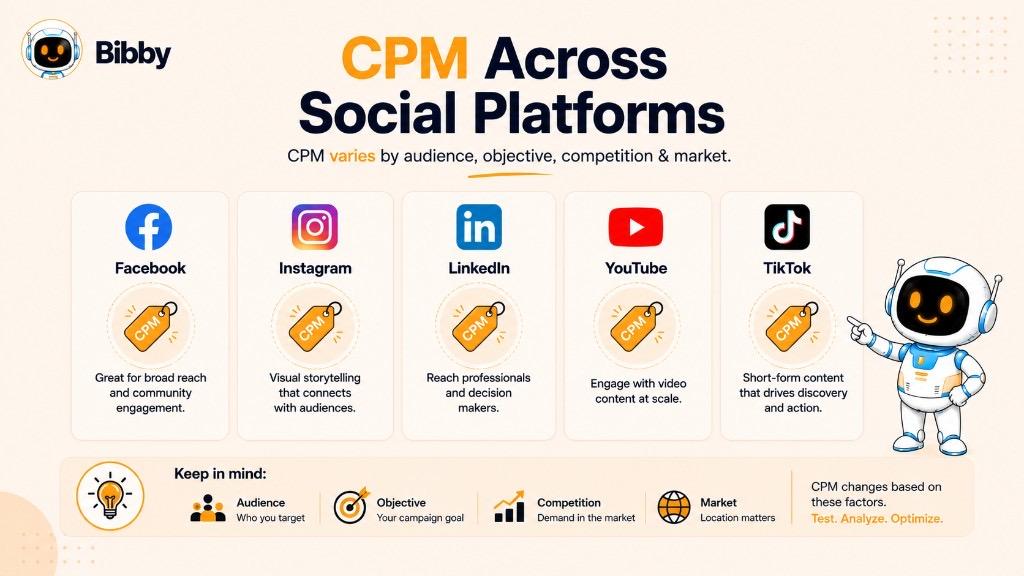 Bibby

CPM Across Social Platforms

CPM varies by audience, objective, competition & market.

Facebook
CPM
Great for broad reach and community engagement.

Instagram
CPM
Visual storytelling that connects with audiences.

LinkedIn
CPM
Reach professionals and decision makers.

YouTube
CPM
Engage with video content at scale.

TikTok
CPM
Short-form content that drives discovery and action.

Keep in mind:

Audience
Who you target

Objective
Your campaign goal

Competition
Demand in the market

Market
Location matters

CPM changes based on these factors.
Test. Analyze. Optimize.